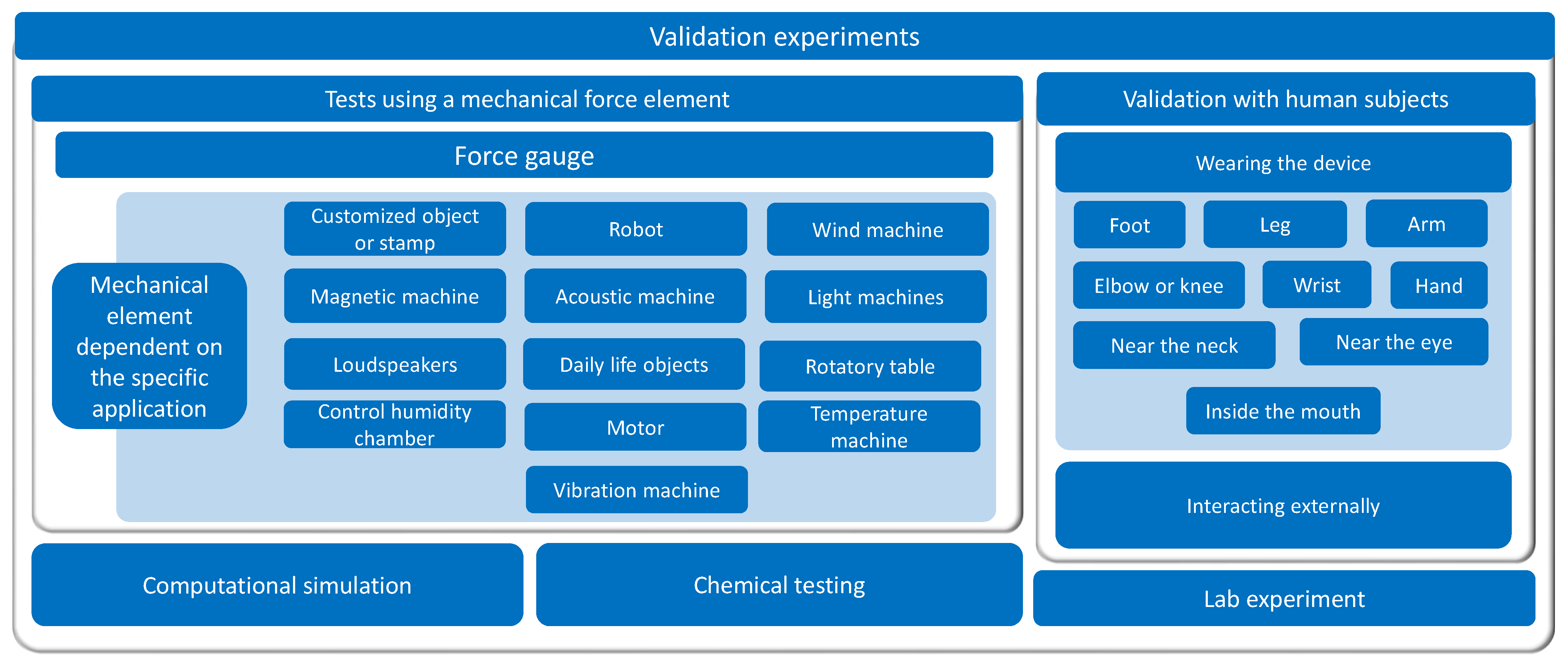 Validation experiments

Tests using a mechanical force element

Force gauge

Mechanical element dependent on the specific application

Customized object or stamp

Robot

Wind machine

Magnetic machine

Acoustic machine

Light machines

Loudspeakers

Daily life objects

Rotatory table

Control humidity chamber

Motor

Temperature machine

Vibration machine

Validation with human subjects

Wearing the device

Foot

Leg

Arm

Elbow or knee

Wrist

Hand

Near the neck

Near the eye

Inside the mouth

Interacting externally

Computational simulation

Chemical testing

Lab experiment